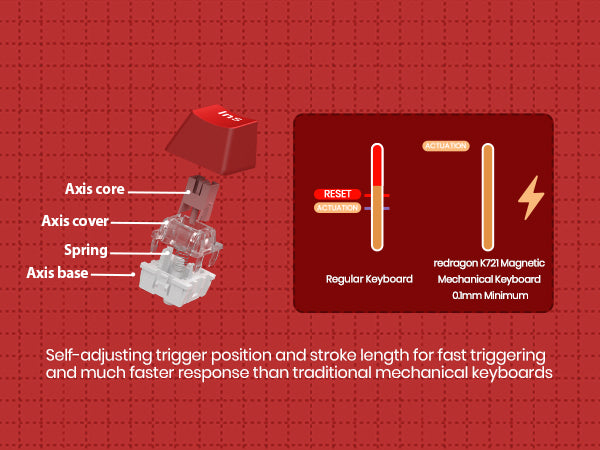 Ins

Axis core
Axis cover
Spring
Axis base

RESET
ACTUATION
Regular Keyboard

ACTUATION
redragon K721 Magnetic Mechanical Keyboard 0.1mm Minimum

Self-adjusting trigger position and stroke length for fast triggering and much faster response than traditional mechanical keyboards